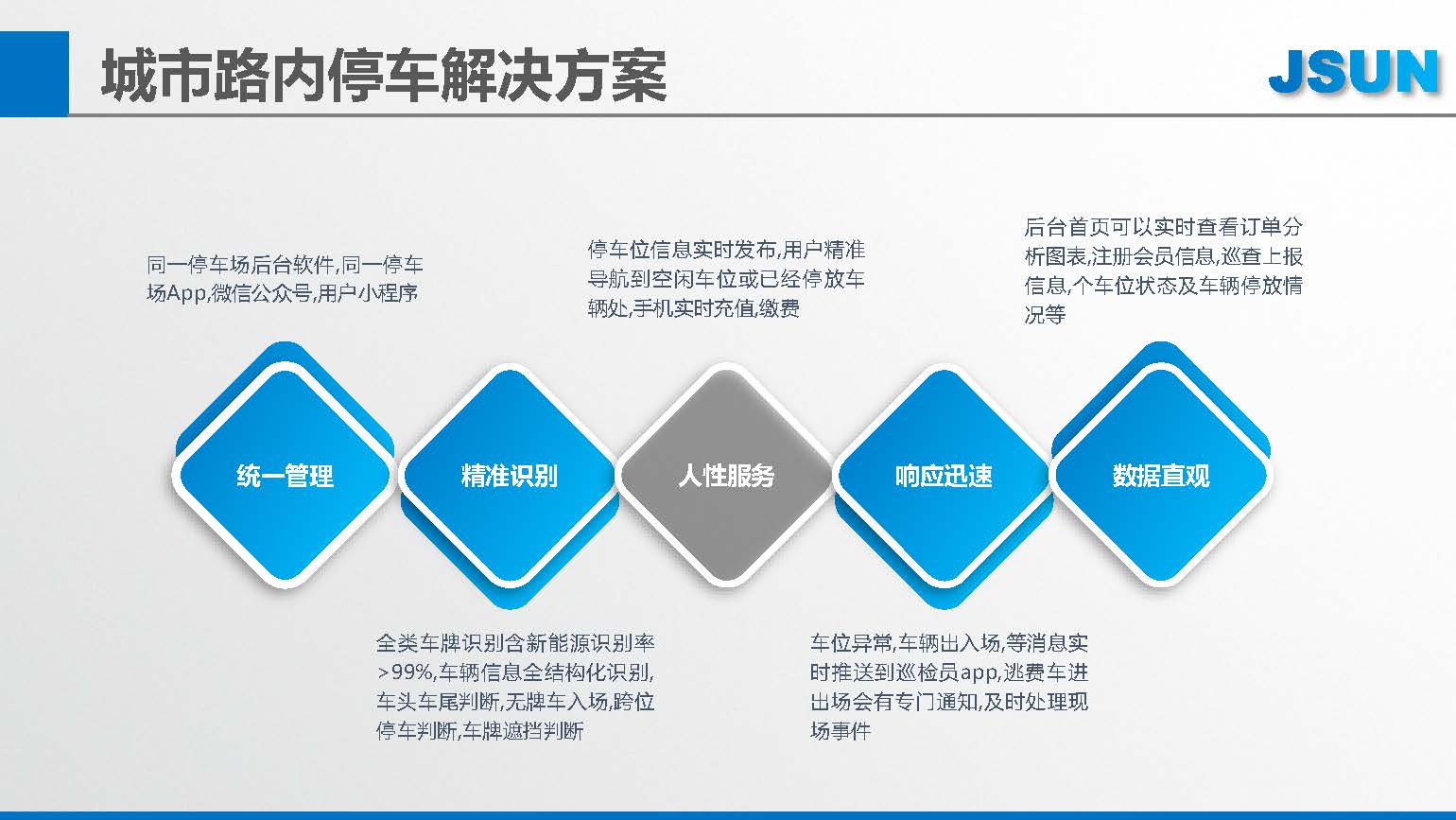 城市路内停车解决方案

JSUN

同一停车场后台软件,同一停车场App,微信公众号,用户小程序

停车位信息实时发布,用户精准导航到空闲车位或已经停放车辆处,手机实时充值,缴费

后台首页可以实时查看订单分析图表,注册会员信息,巡查上报信息,个车位状态及车辆停放情况等

统一管理

精准识别

人性服务

响应迅速

数据直观

全类车牌识别含新能源识别率>99%,车辆信息全结构化识别,车头车尾判断,无牌车入场,跨位停车判断,车牌遮挡判断

车位异常,车辆出入场,等消息实时推送到巡检员app,逃费车进出场会有专门通知,及时处理现场事件